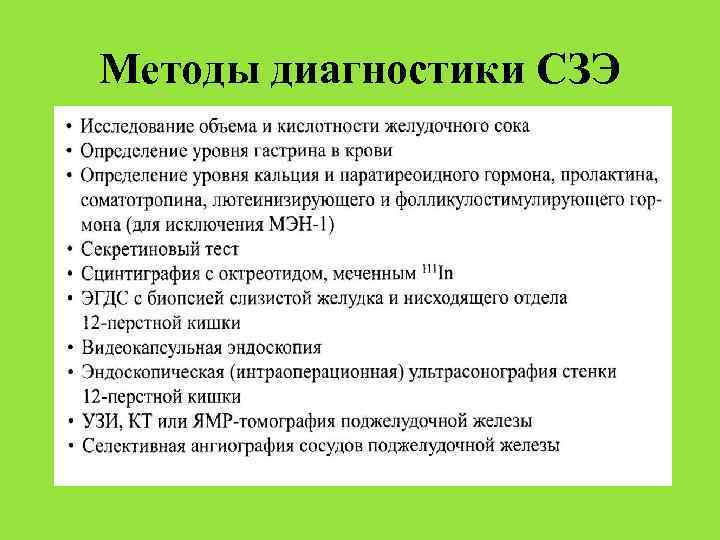 Методы диагностики СЗЭ

• Исследование объема и кислотности желудочного сока
• Определение уровня гастрина в крови
• Определение уровня кальция и паратиреоидного гормона, пролактина, соматотропина, лютеинизирующего и фолликулостимулирующего гормона (для исключения МЭН-1)
• Секретиновый тест
• Сцинтиграфия с октреотидом, меченным $^{111}$In
• ЭГДС с биопсией слизистой желудка и нисходящего отдела 12-перстной кишки
• Видеокапсульная эндоскопия
• Эндоскопическая (интраоперационная) ультрасонография стенки 12-перстной кишки
• УЗИ, КТ или ЯМР-томография поджелудочной железы
• Селективная ангиография сосудов поджелудочной железы